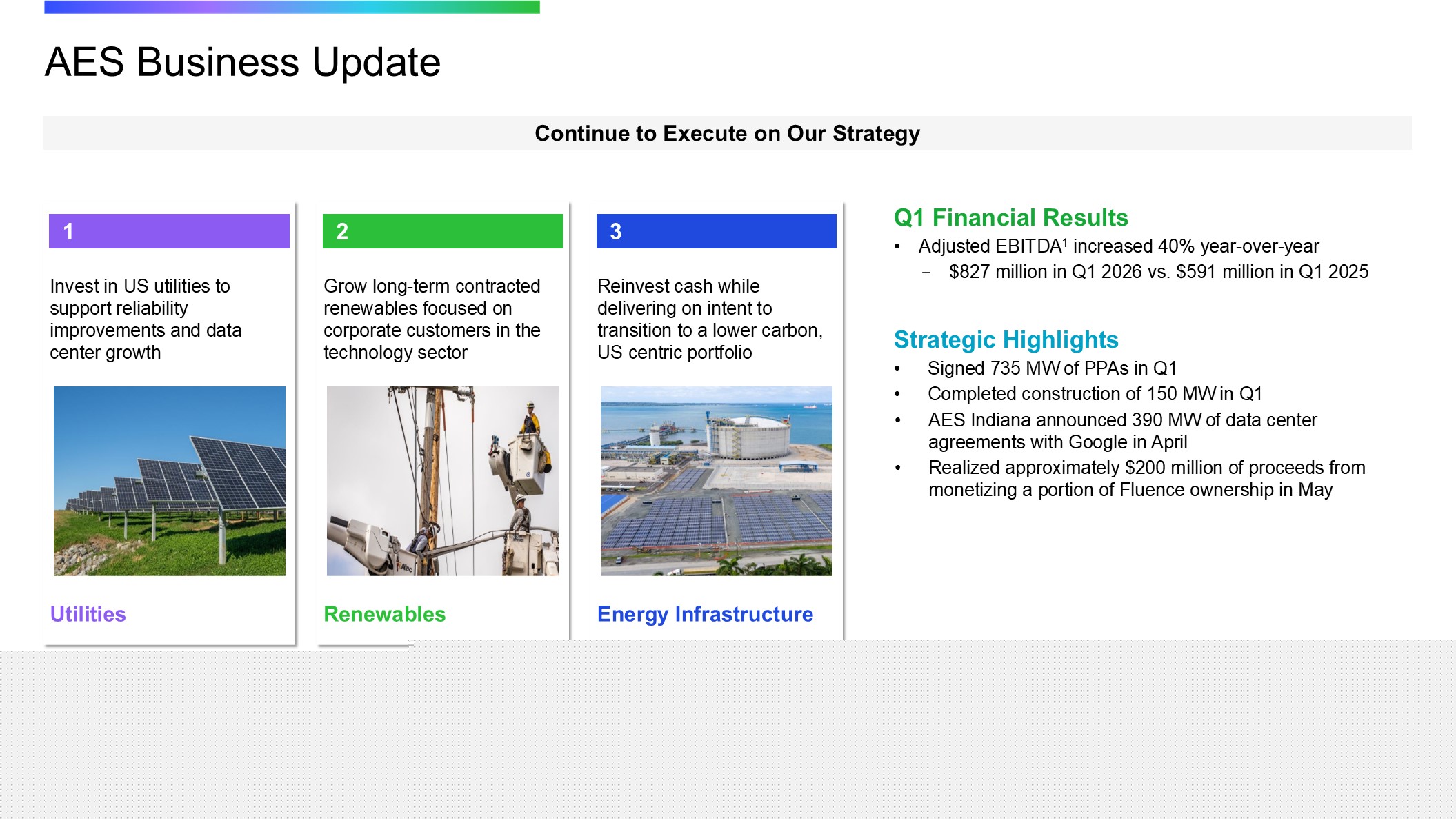 AES Business Update

Continue to Execute on Our Strategy

1

Invest in US utilities to support reliability improvements and data center growth

Utilities

2

Grow long-term contracted renewables focused on corporate customers in the technology sector

Renewables

3

Reinvest cash while delivering on intent to transition to a lower carbon, US centric portfolio

Energy Infrastructure

Q1 Financial Results

• Adjusted EBITDA$^{1}$ increased 40% year-over-year
- $827 million in Q1 2026 vs. $591 million in Q1 2025

Strategic Highlights

• Signed 735 MW of PPAs in Q1
• Completed construction of 150 MW in Q1
• AES Indiana announced 390 MW of data center agreements with Google in April
• Realized approximately $200 million of proceeds from monetizing a portion of Fluence ownership in May